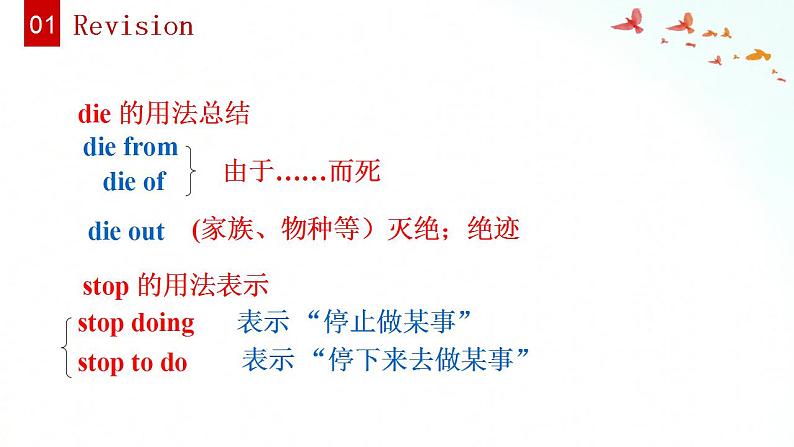 01 Revision

die 的用法总结

die from
die of
由于……而死

die out （家族、物种等）灭绝；绝迹

stop 的用法表示

stop doing 表示“停止做某事”
stop to do 表示“停下来去做某事”